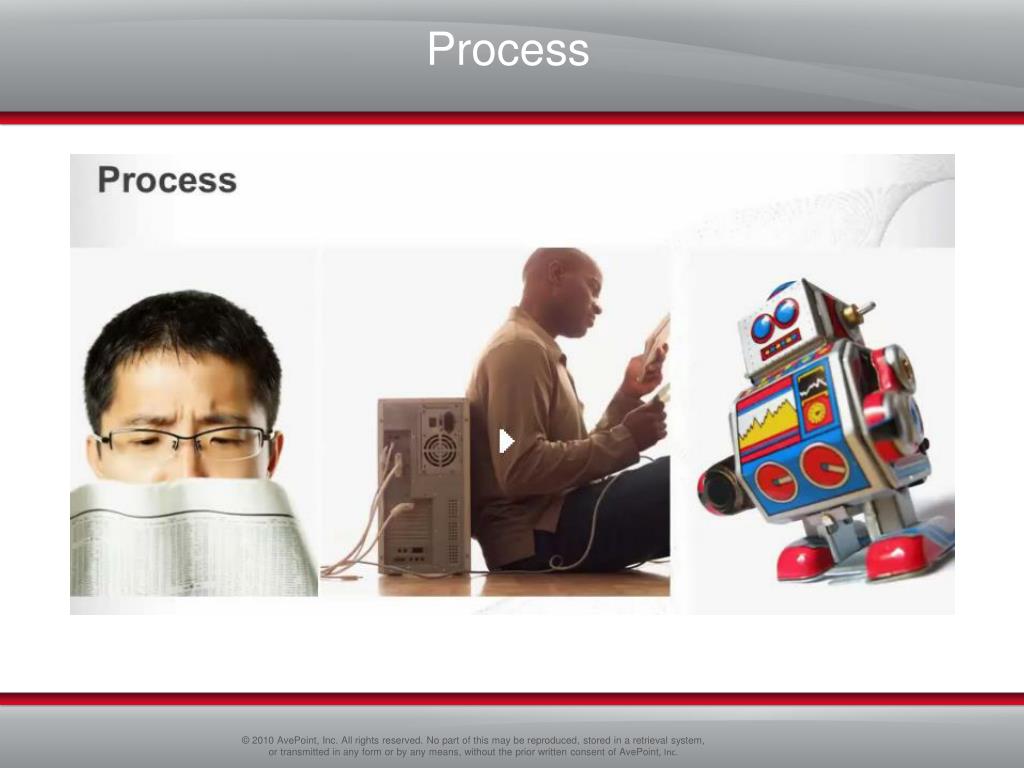 Process

Process

© 2010 AvePoint, Inc. All rights reserved. No part of this may be reproduced, stored in a retrieval system, or transmitted in any form or by any means, without the prior written consent of AvePoint, Inc.